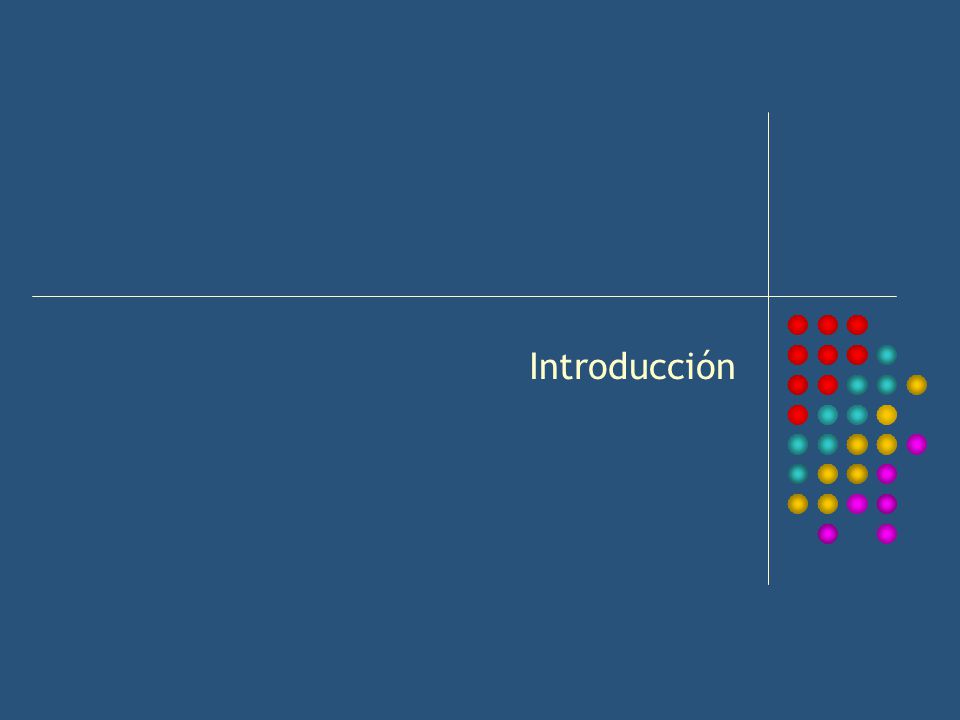 Introducción